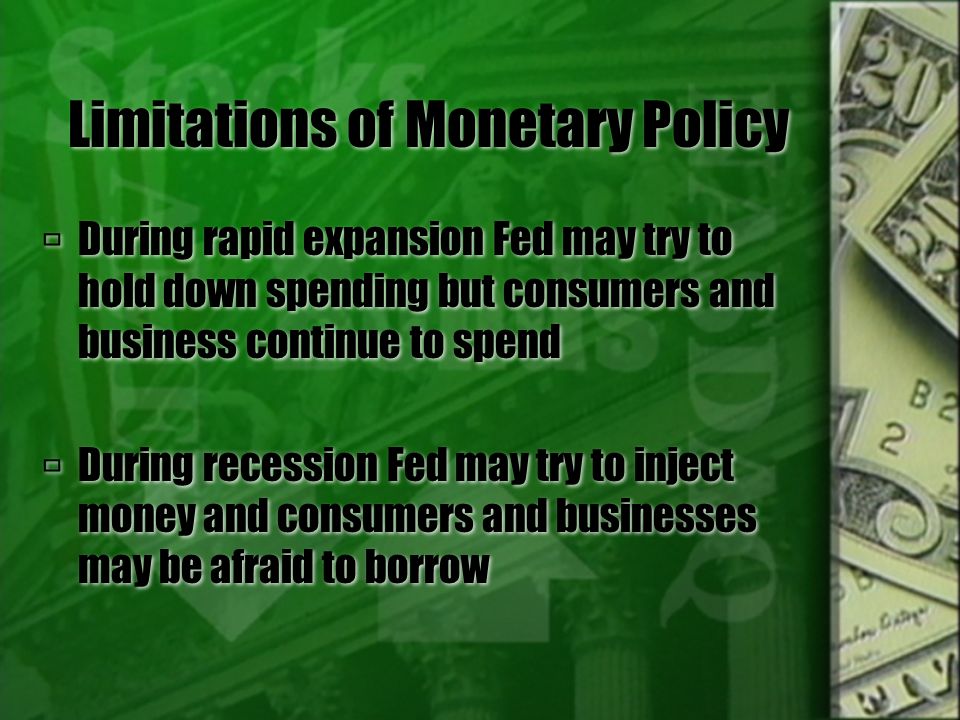 Limitations of Monetary Policy

During rapid expansion Fed may try to hold down spending but consumers and business continue to spend

During recession Fed may try to inject money and consumers and businesses may be afraid to borrow